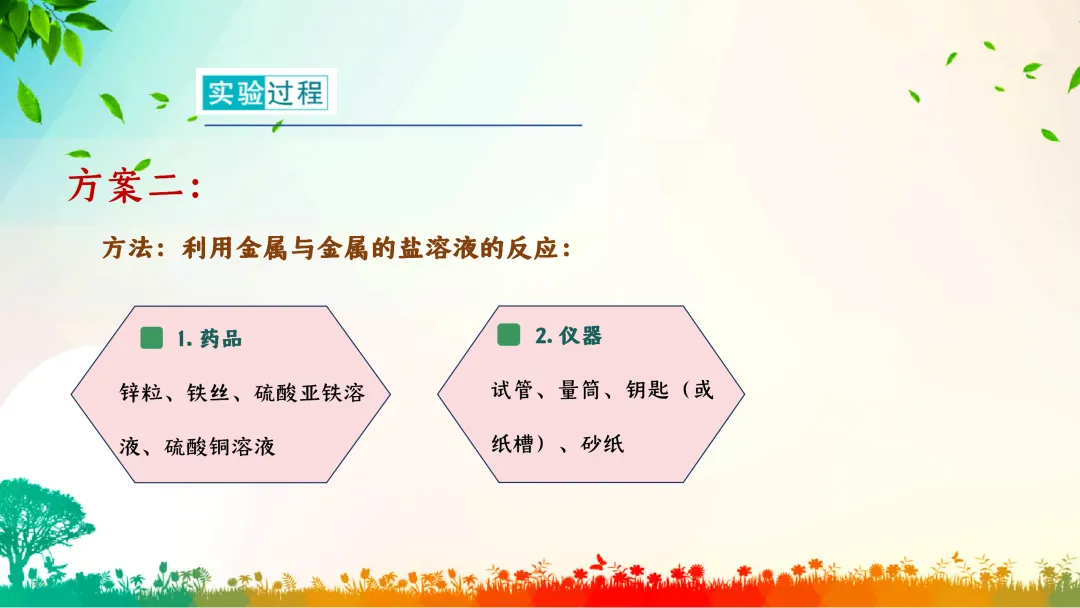 实验过程

方案二：

方法：利用金属与金属的盐溶液的反应：

1. 药品

锌粒、铁丝、硫酸亚铁溶液、硫酸铜溶液

2. 仪器

试管、量筒、钥匙（或纸槽）、砂纸